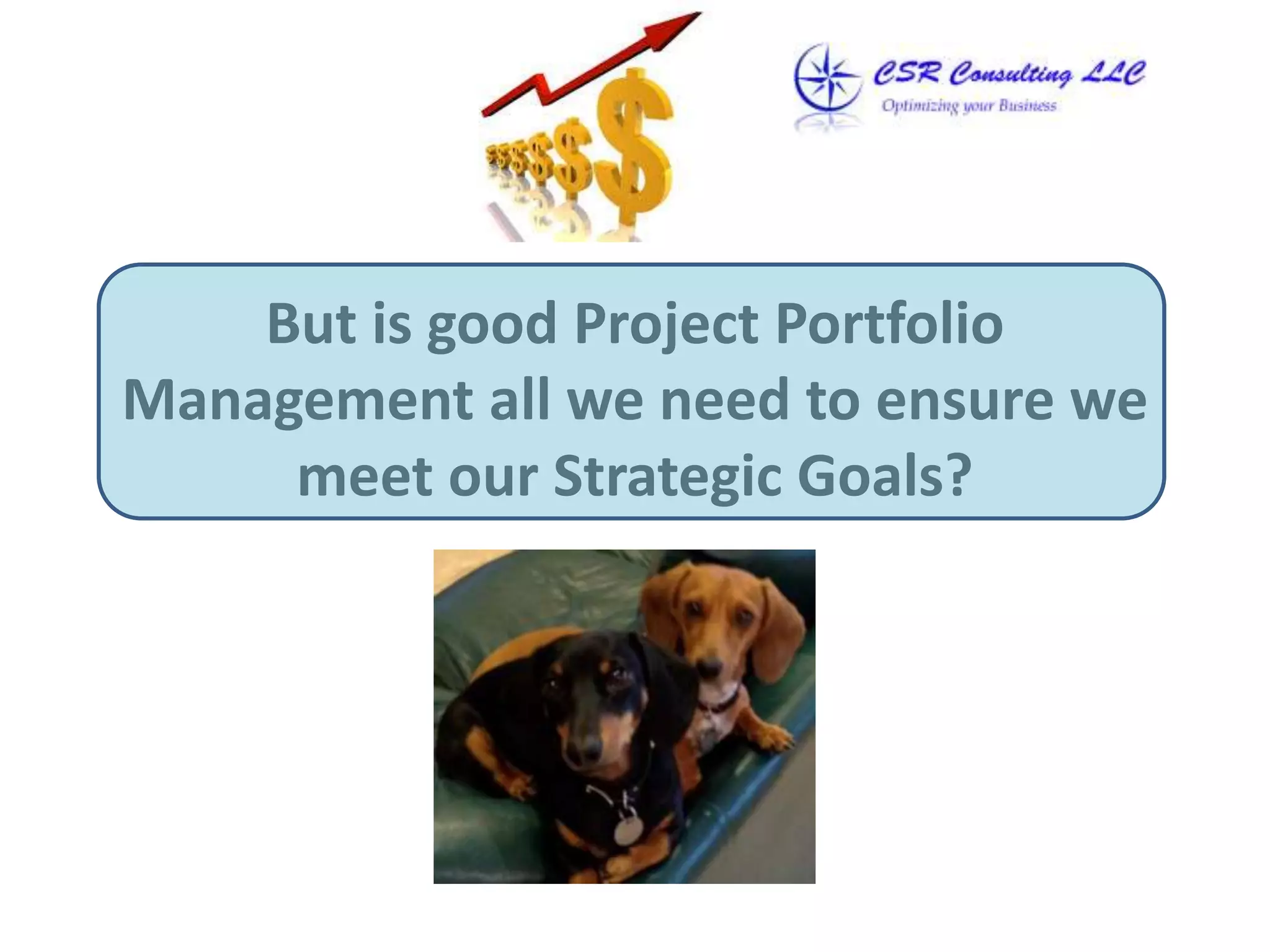 CSR Consulting LLC
Optimizing your Business

But is good Project Portfolio Management all we need to ensure we meet our Strategic Goals?